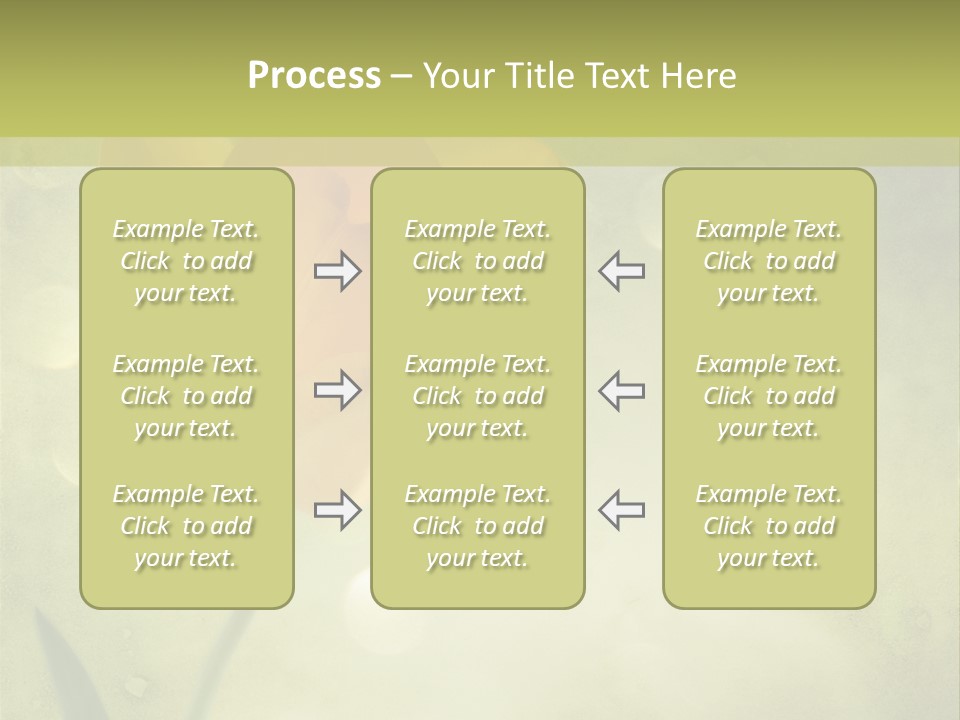 Process – Your Title Text Here

Example Text. Click to add your text.

Example Text. Click to add your text.

Example Text. Click to add your text.

Example Text. Click to add your text.

Example Text. Click to add your text.

Example Text. Click to add your text.

Example Text. Click to add your text.

Example Text. Click to add your text.

Example Text. Click to add your text.